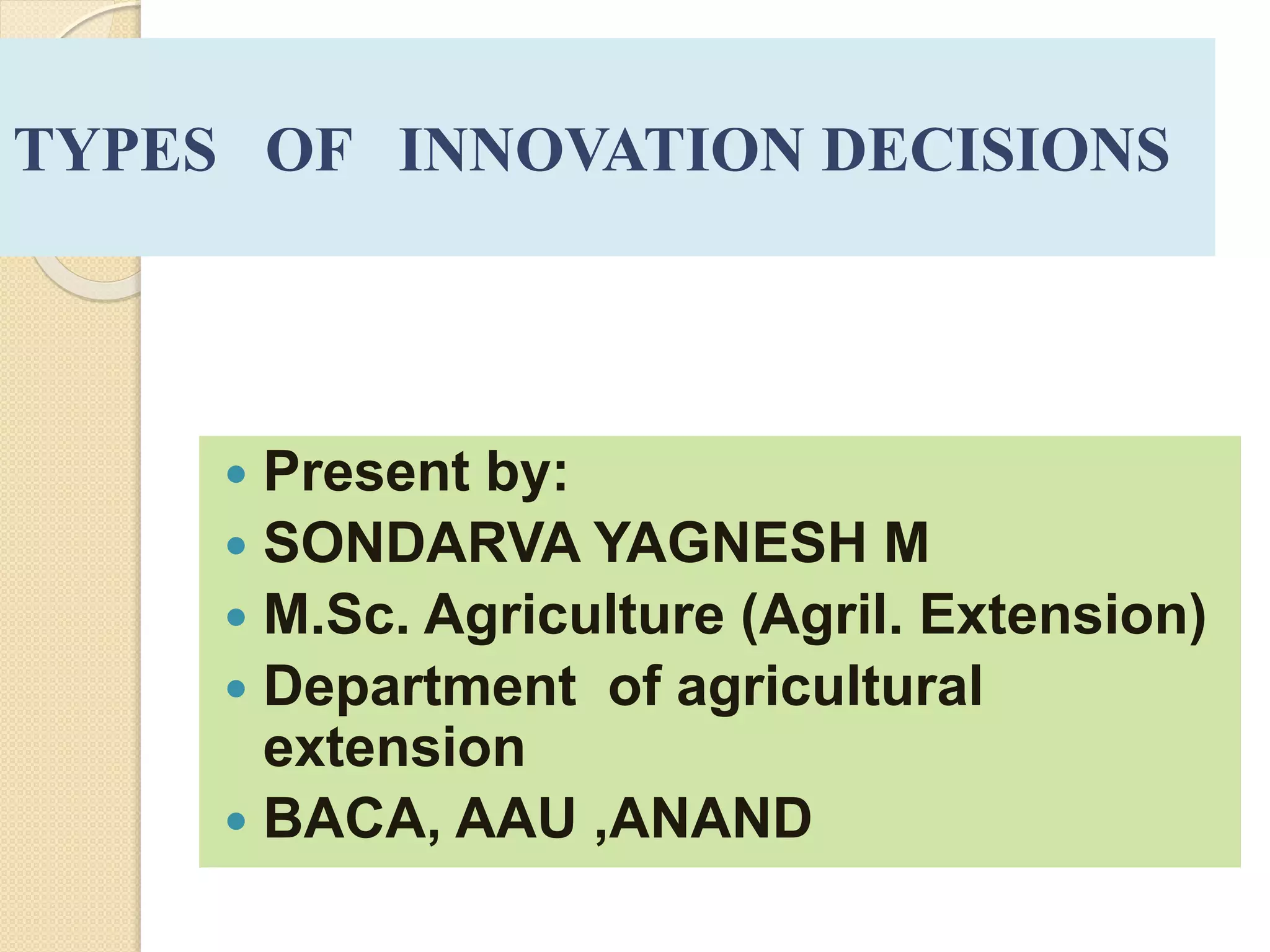 TYPES OF INNOVATION DECISIONS

- Present by:
- SONDARVA YAGNESH M
- M.Sc. Agriculture (Agril. Extension)
- Department of agricultural extension
- BACA, AAU ,ANAND